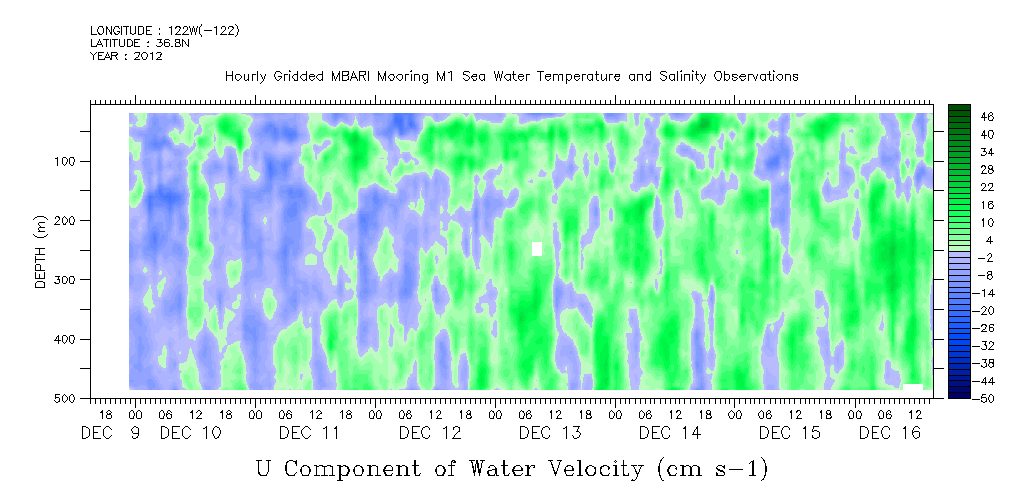 LONGITUDE : 122W(-122)
LATITUDE : 36.8N
YEAR : 2012

Hourly Gridded MBARI Mooring M1 Sea Water Temperature and Salinity Observations

DEPTH (m)

100
200
300
400
500

46
40
34
28
22
16
10
4
-2
-8
-14
-20
-26
-32
-38
-44
-50

18 00 06 12 18 00 06 12 18 00 06 12 18 00 06 12 18 00 06 12 18 00 06 12 18 00 06 12 18 00 06 12
DEC 9 DEC 10 DEC 11 DEC 12 DEC 13 DEC 14 DEC 15 DEC 16

U Component of Water Velocity (cm s-1)